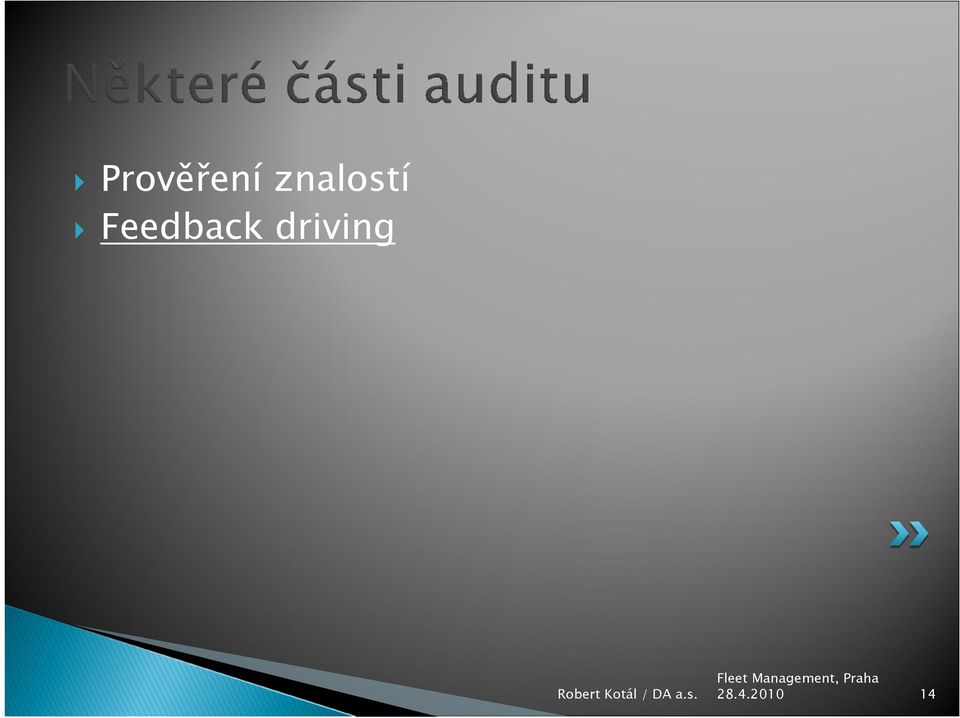 Některé části auditu

Prověření znalostí
Feedback driving

Robert Kotál / DA a.s.

Fleet Management, Praha
28.4.2010

14